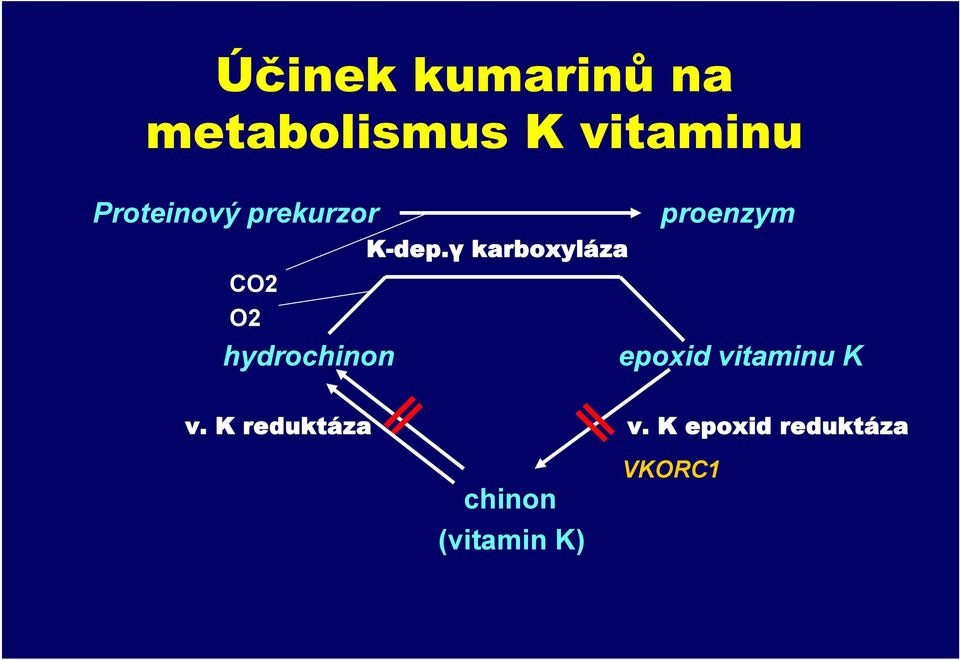 Účinek kumarinů na metabolismus K vitaminu

Proteinový prekurzor

proenzym

K-dep.γ karboxyláza

CO2

O2

hydrochinon

epoxid vitaminu K

v. K reduktáza

v. K epoxid reduktáza

VKORC1

chinon
(vitamin K)